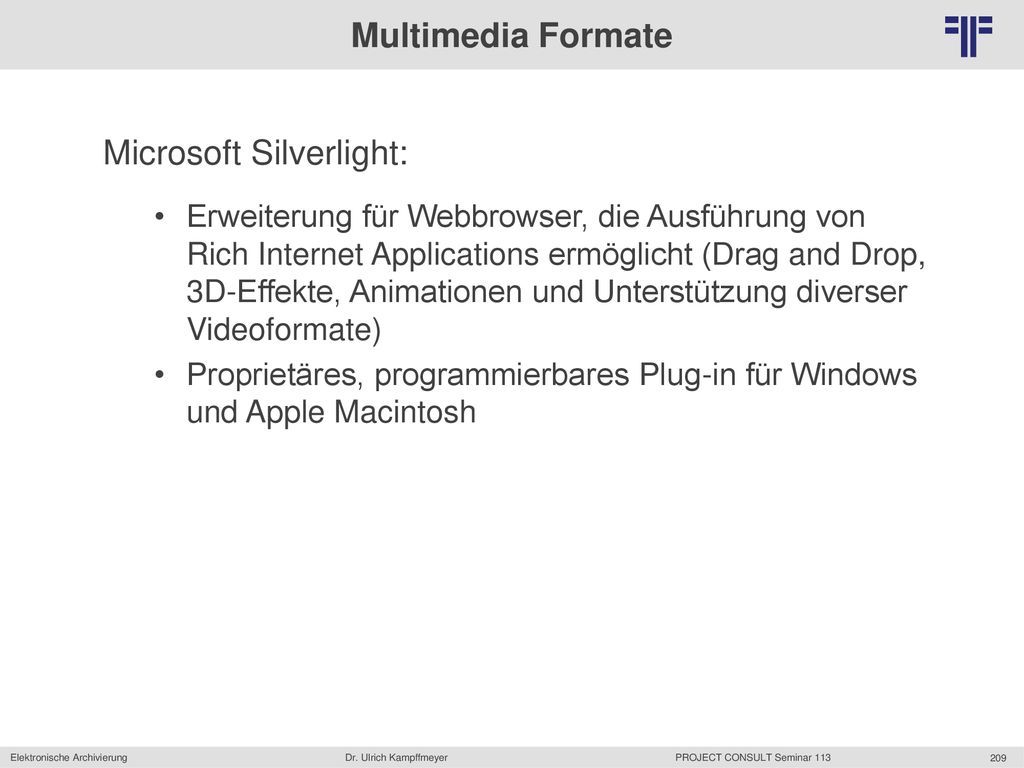 Multimedia Formate

Microsoft Silverlight:

• Erweiterung für Webbrowser, die Ausführung von Rich Internet Applications ermöglicht (Drag and Drop, 3D-Effekte, Animationen und Unterstützung diverser Videoformate)
• Proprietäres, programmierbares Plug-in für Windows und Apple Macintosh

Elektronische Archivierung	Dr. Ulrich Kampffmeyer	PROJECT CONSULT Seminar 113	209